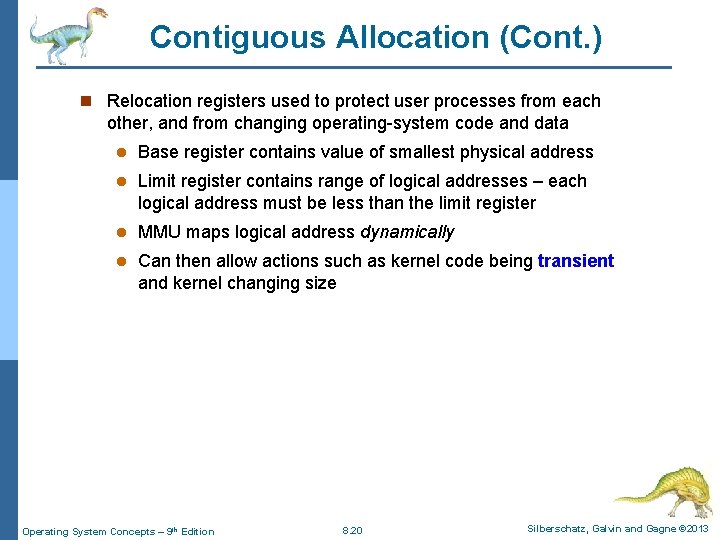 Contiguous Allocation (Cont.)

Relocation registers used to protect user processes from each other, and from changing operating-system code and data

Base register contains value of smallest physical address

Limit register contains range of logical addresses – each logical address must be less than the limit register

MMU maps logical address dynamically

Can then allow actions such as kernel code being transient and kernel changing size

Operating System Concepts – 9th Edition

8.20

Silberschatz, Galvin and Gagne ©2013